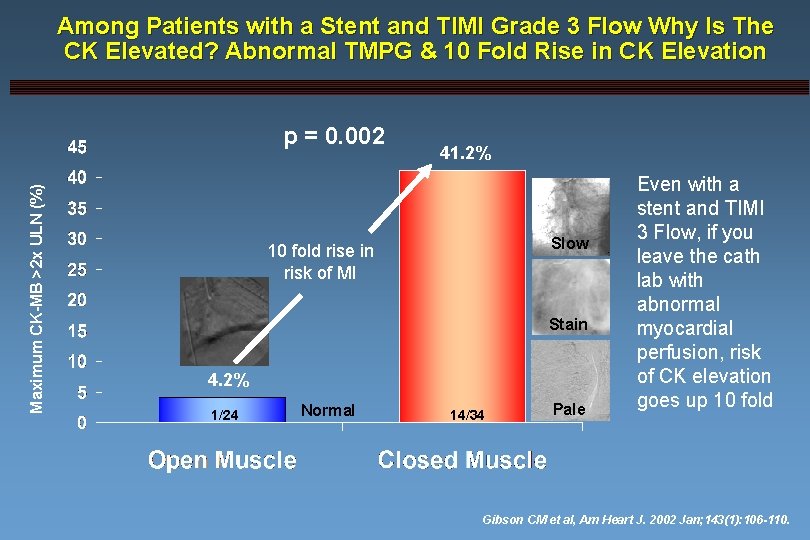 Among Patients with a Stent and TIMI Grade 3 Flow Why Is The CK Elevated? Abnormal TMPG & 10 Fold Rise in CK Elevation

p = 0.002

Maximum CK-MB > 2x ULN (%)

45
40
35
30
25
20
15
10
5
0

41.2%

10 fold rise in risk of MI

4.2%

1/24

Normal

14/34

Slow

Stain

Pale

Open Muscle

Closed Muscle

Even with a stent and TIMI 3 Flow, if you leave the cath lab with abnormal myocardial perfusion, risk of CK elevation goes up 10 fold

Gibson CM et al, Am Heart J. 2002 Jan;143(1):106-110.